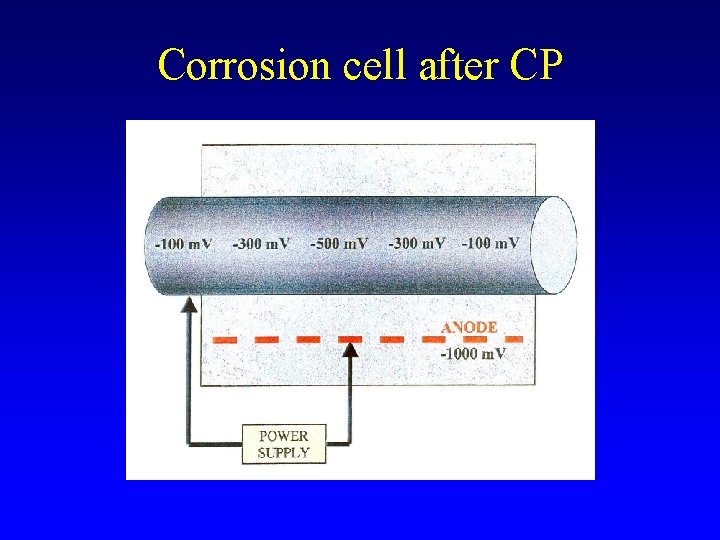 Corrosion cell after CP

-100 mV -300 mV -500 mV -300 mV -100 mV

ANODE
-1000 mV

POWER SUPPLY